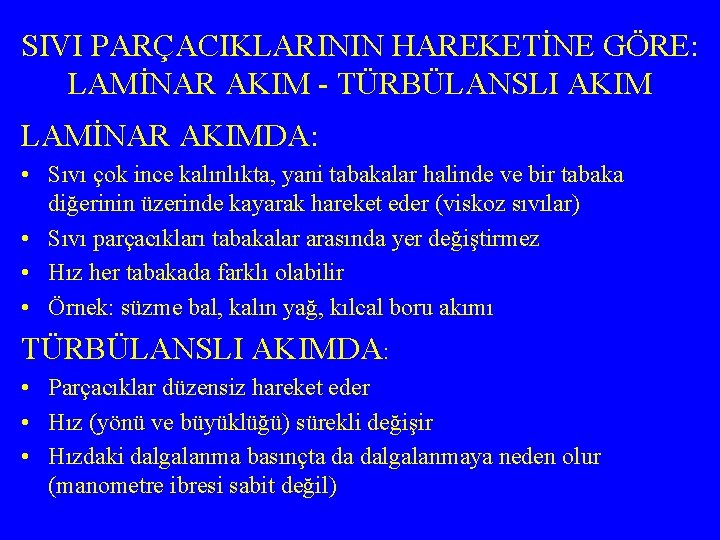 SIVI PARÇACIKLARININ HAREKETİNE GÖRE: LAMİNAR AKIM - TÜRBÜLANSLI AKIM

LAMİNAR AKIMDA:

• Sıvı çok ince kalınlıkta, yani tabakalar halinde ve bir tabaka diğerinin üzerinde kayarak hareket eder (viskoz sıvılar)
• Sıvı parçacıkları tabakalar arasında yer değiştirmez
• Hız her tabakada farklı olabilir
• Örnek: süzme bal, kalın yağ, kılcal boru akımı

TÜRBÜLANSLI AKIMDA:

• Parçacıklar düzensiz hareket eder
• Hız (yönü ve büyüklüğü) sürekli değişir
• Hızdaki dalgalanma basınçta da dalgalanmaya neden olur (manometre ibresi sabit değil)